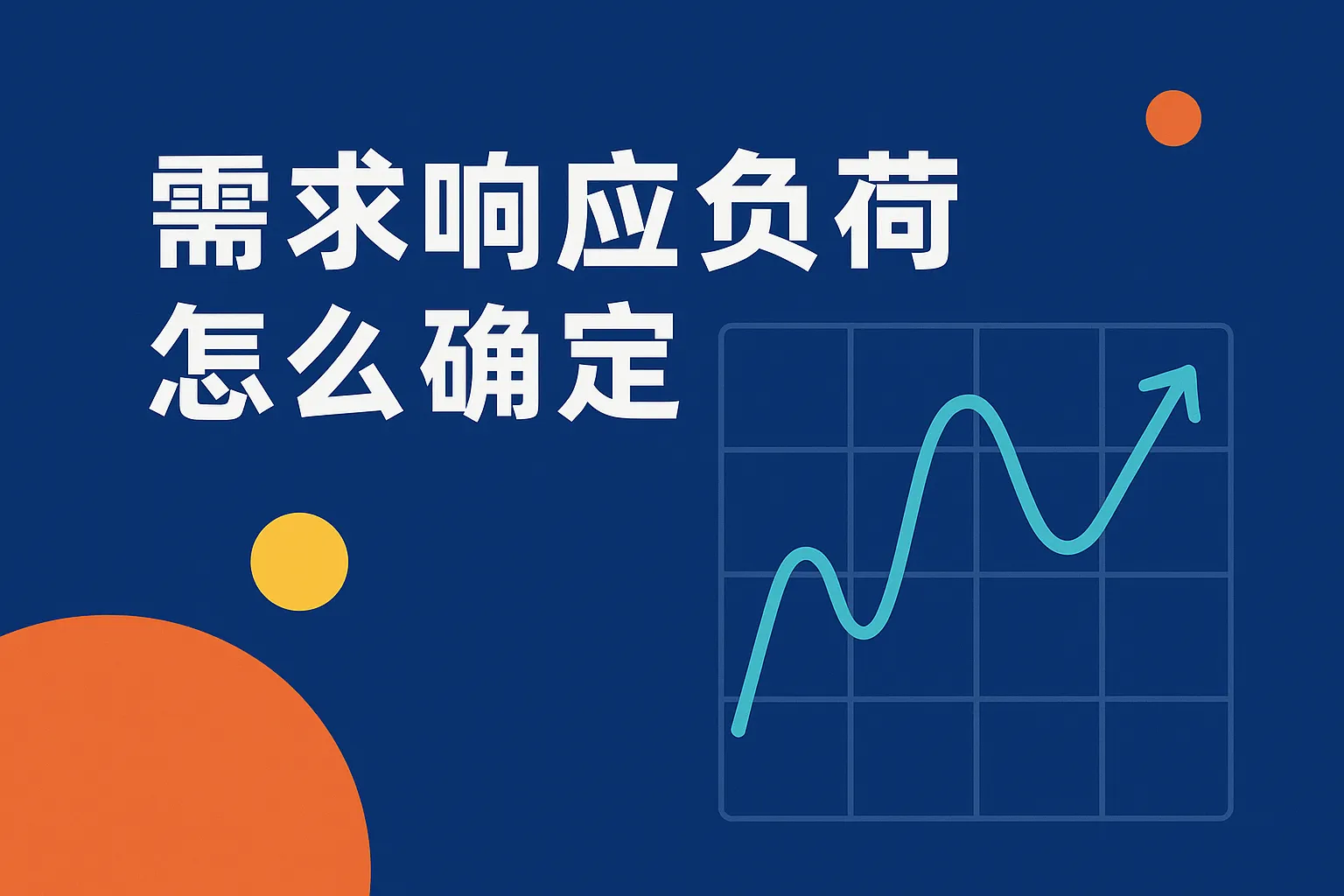 需求响应负荷
怎么确定